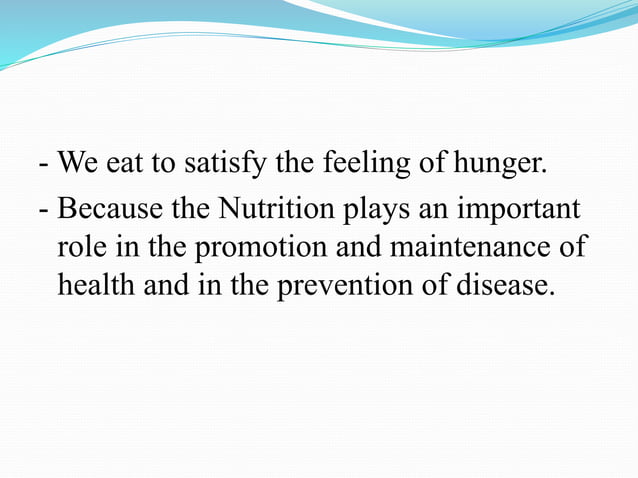 - We eat to satisfy the feeling of hunger.
- Because the Nutrition plays an important role in the promotion and maintenance of health and in the prevention of disease.